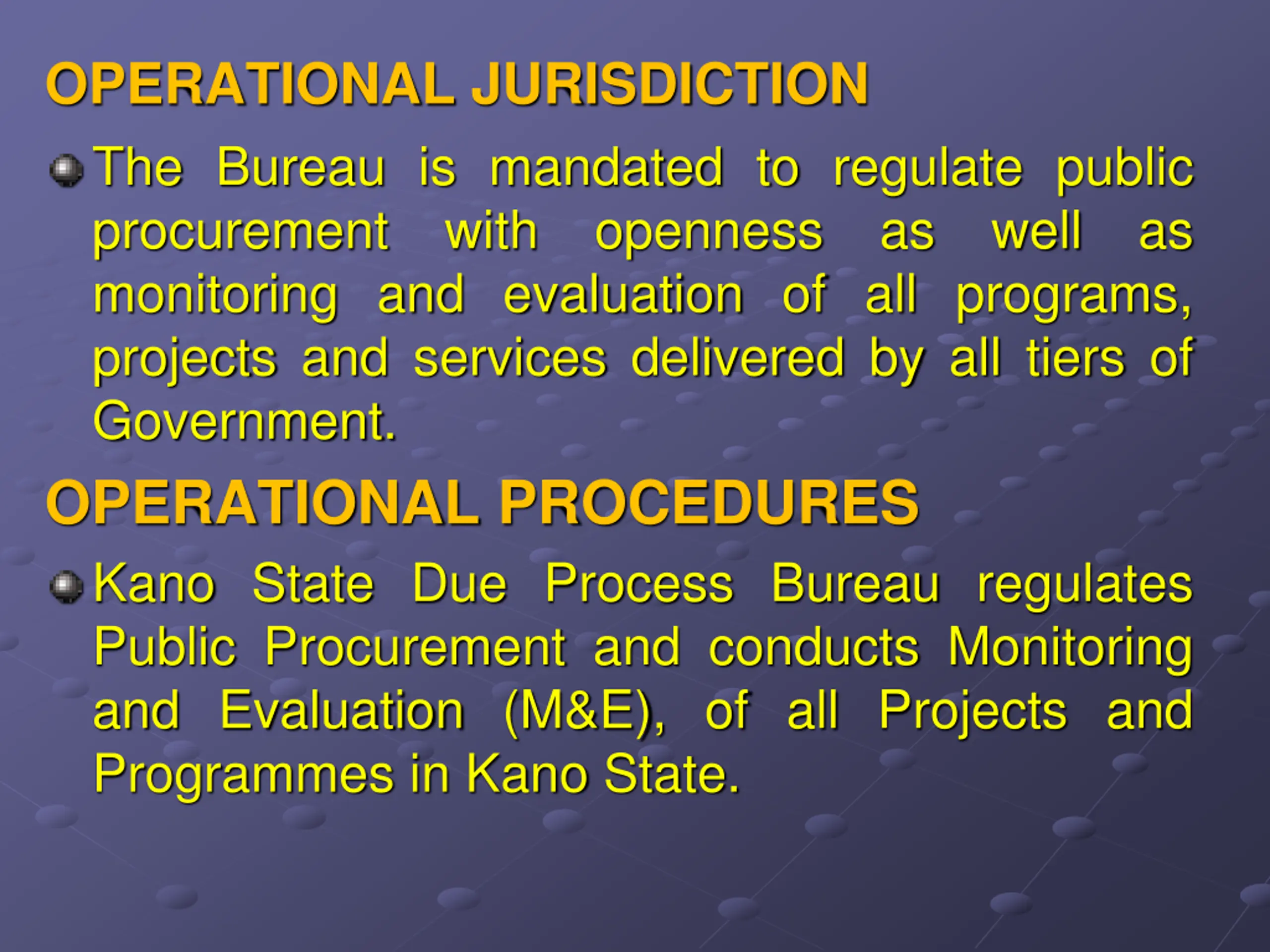 OPERATIONAL JURISDICTION

The Bureau is mandated to regulate public procurement with openness as well as monitoring and evaluation of all programs, projects and services delivered by all tiers of Government.

OPERATIONAL PROCEDURES

Kano State Due Process Bureau regulates Public Procurement and conducts Monitoring and Evaluation (M&E), of all Projects and Programmes in Kano State.